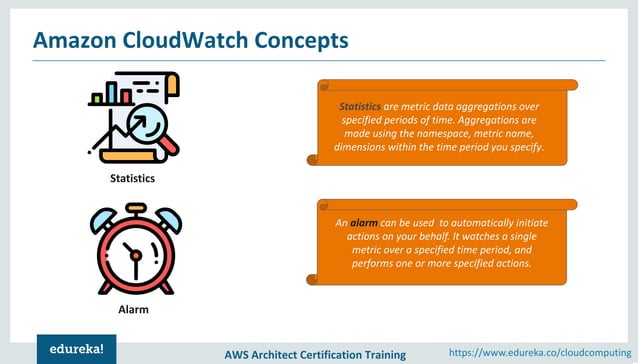 Amazon CloudWatch Concepts

Statistics

Statistics are metric data aggregations over specified periods of time. Aggregations are made using the namespace, metric name, dimensions within the time period you specify.

Alarm

An alarm can be used to automatically initiate actions on your behalf. It watches a single metric over a specified time period, and performs one or more specified actions.

edureka!

AWS Architect Certification Training

https://www.edureka.co/cloudcomputing